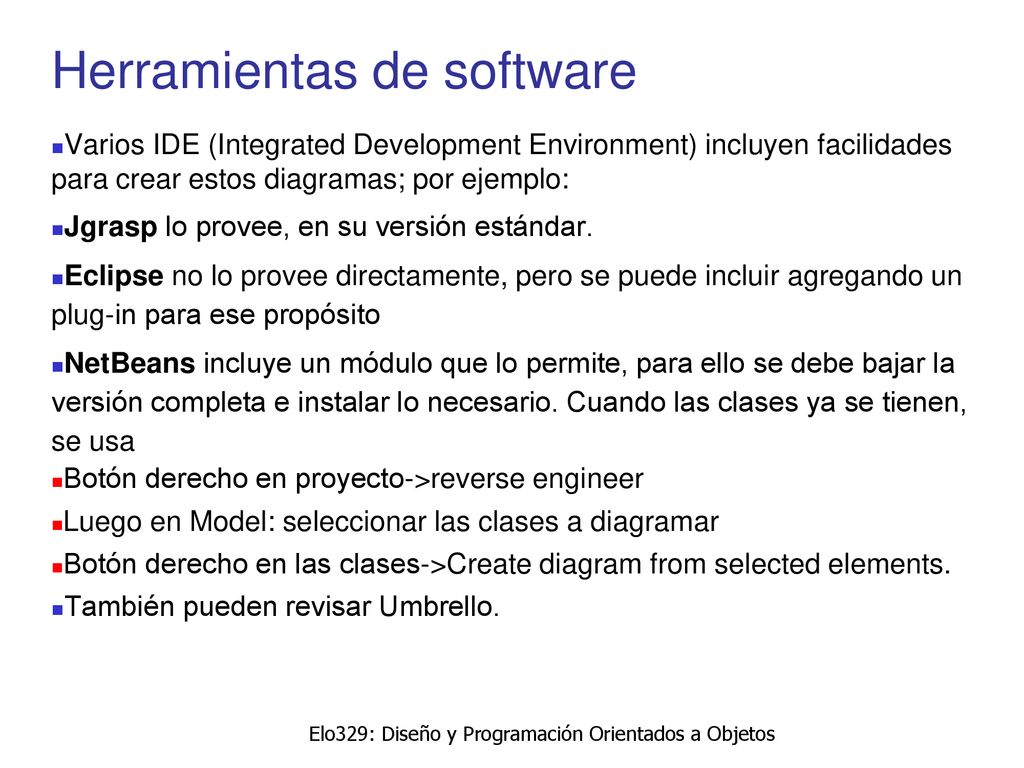 Herramientas de software

Varios IDE (Integrated Development Environment) incluyen facilidades para crear estos diagramas; por ejemplo:

Jgrasp lo provee, en su versión estándar.

Eclipse no lo provee directamente, pero se puede incluir agregando un plug-in para ese propósito

NetBeans incluye un módulo que lo permite, para ello se debe bajar la versión completa e instalar lo necesario. Cuando las clases ya se tienen, se usa

Botón derecho en proyecto->reverse engineer

Luego en Model: seleccionar las clases a diagramar

Botón derecho en las clases->Create diagram from selected elements.

También pueden revisar Umbrello.

Elo329: Diseño y Programación Orientados a Objetos